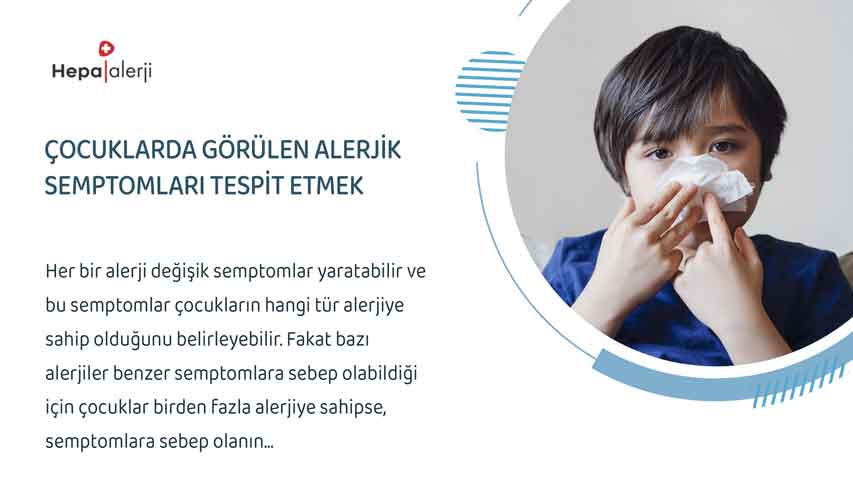 Hepa|alerji

ÇOCUKLARDA GÖRÜLEN ALERJİK SEMPTOMLARI TESPİT ETMEK

Her bir alerji değişik semptomlar yaratabilir ve bu semptomlar çocukların hangi tür alerjiye sahip olduğunu belirleyebilir. Fakat bazı alerjiler benzer semptomlara sebep olabildiği için çocuklar birden fazla alerjiye sahipse, semptomlara sebep olanın...